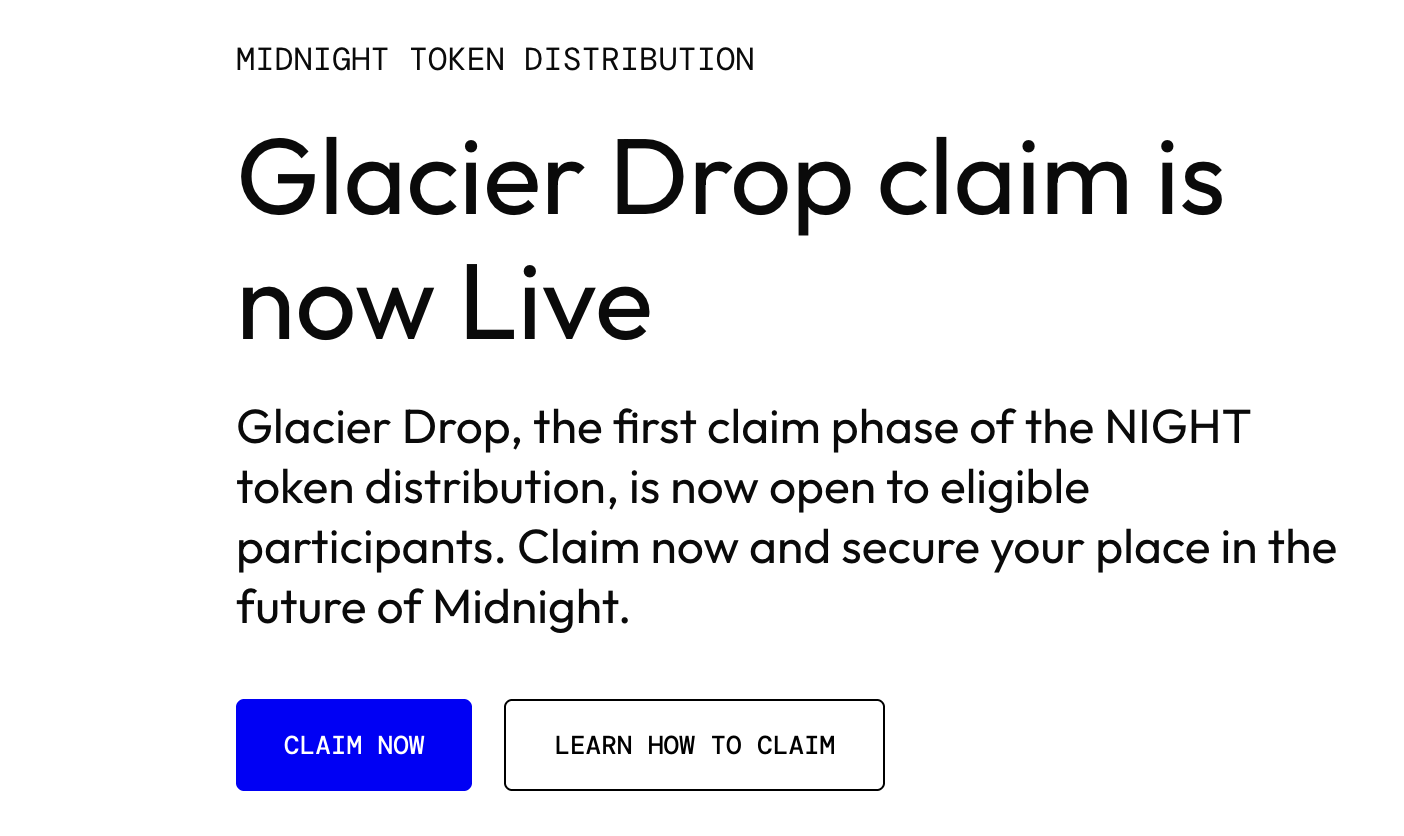 MIDNIGHT TOKEN DISTRIBUTION

Glacier Drop claim is now Live

Glacier Drop, the first claim phase of the NIGHT token distribution, is now open to eligible participants. Claim now and secure your place in the future of Midnight.

CLAIM NOW

LEARN HOW TO CLAIM